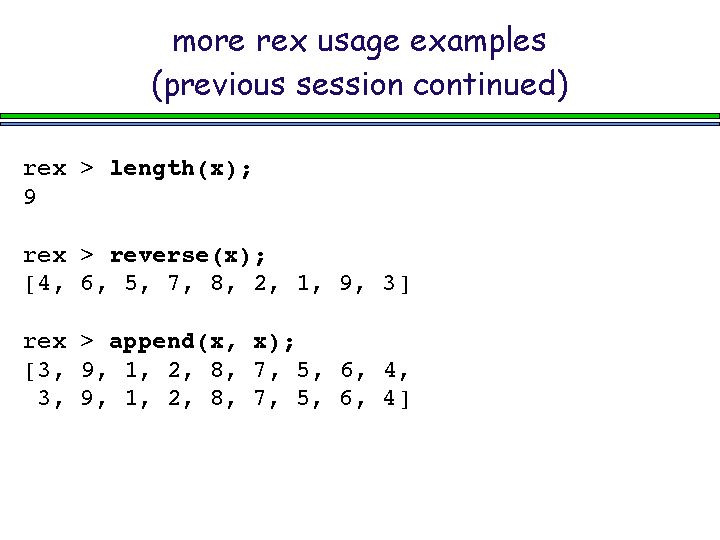 more rex usage examples
(previous session continued)

rex > length(x);
9

rex > reverse(x);
[4, 6, 5, 7, 8, 2, 1, 9, 3]

rex > append(x, x);
[3, 9, 1, 2, 8, 7, 5, 6, 4,
 3, 9, 1, 2, 8, 7, 5, 6, 4]